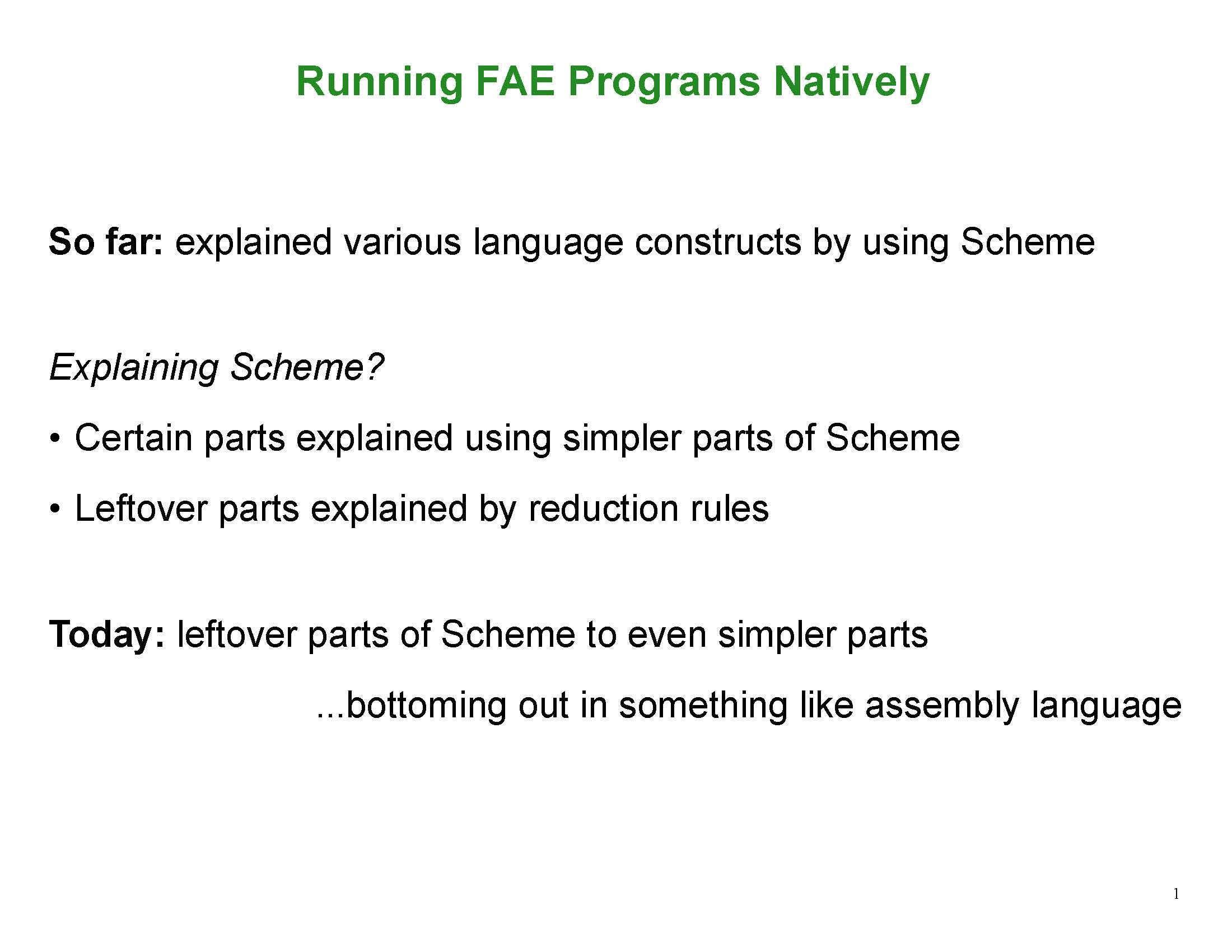 Running FAE Programs Natively

So far: explained various language constructs by using Scheme

Explaining Scheme?

• Certain parts explained using simpler parts of Scheme

• Leftover parts explained by reduction rules

Today: leftover parts of Scheme to even simpler parts

...bottoming out in something like assembly language

1